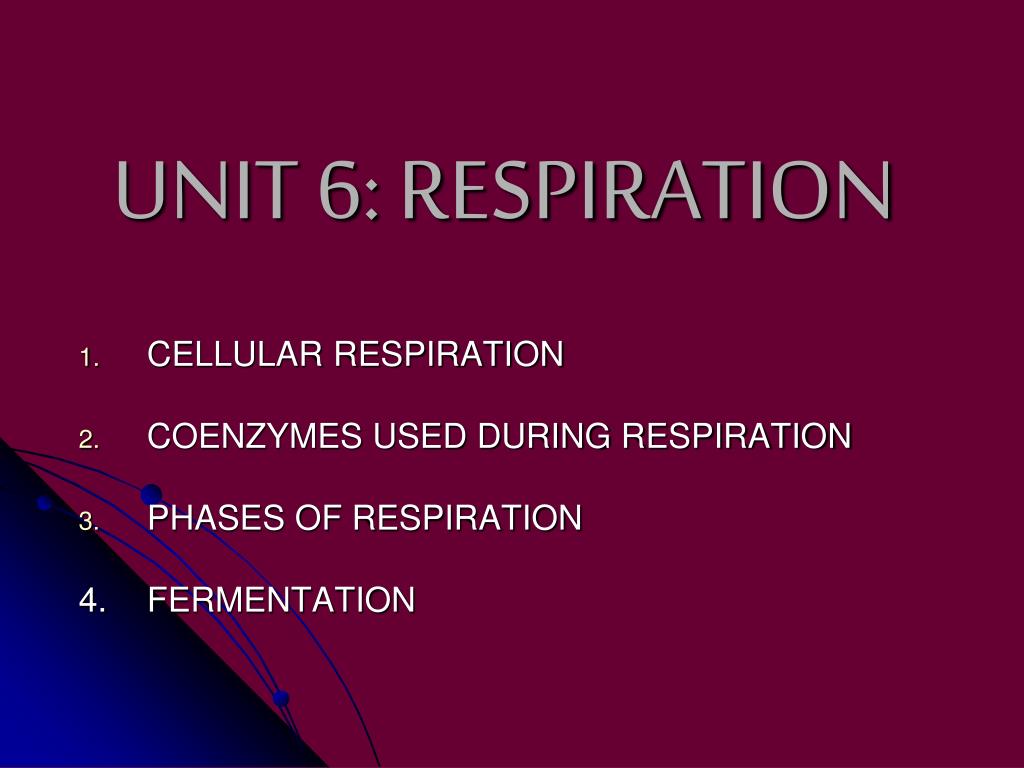 UNIT 6: RESPIRATION

1. CELLULAR RESPIRATION

2. COENZYMES USED DURING RESPIRATION

3. PHASES OF RESPIRATION

4. FERMENTATION